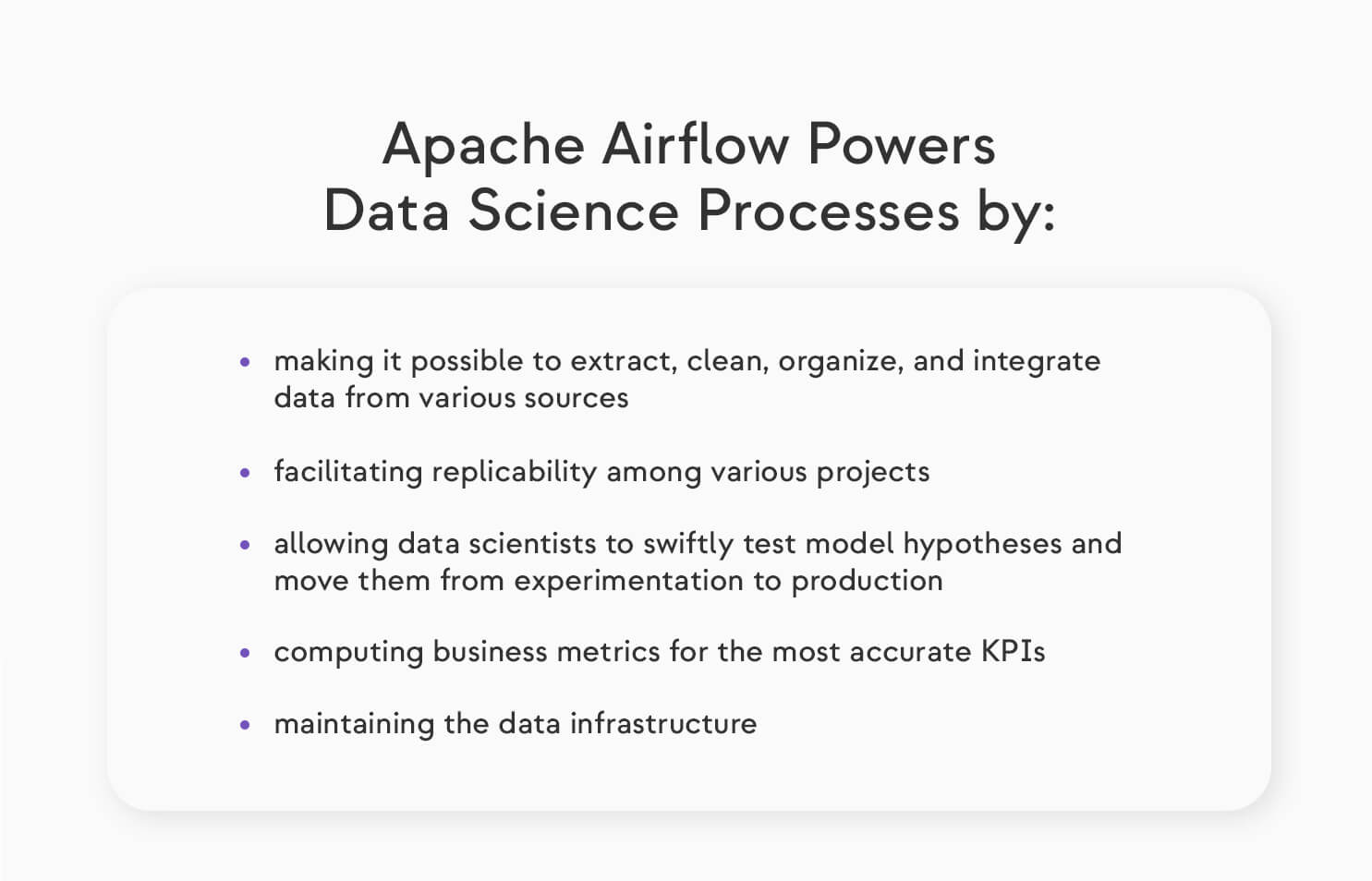 Apache Airflow Powers
Data Science Processes by:

• making it possible to extract, clean, organize, and integrate data from various sources

• facilitating replicability among various projects

• allowing data scientists to swiftly test model hypotheses and move them from experimentation to production

• computing business metrics for the most accurate KPIs

• maintaining the data infrastructure